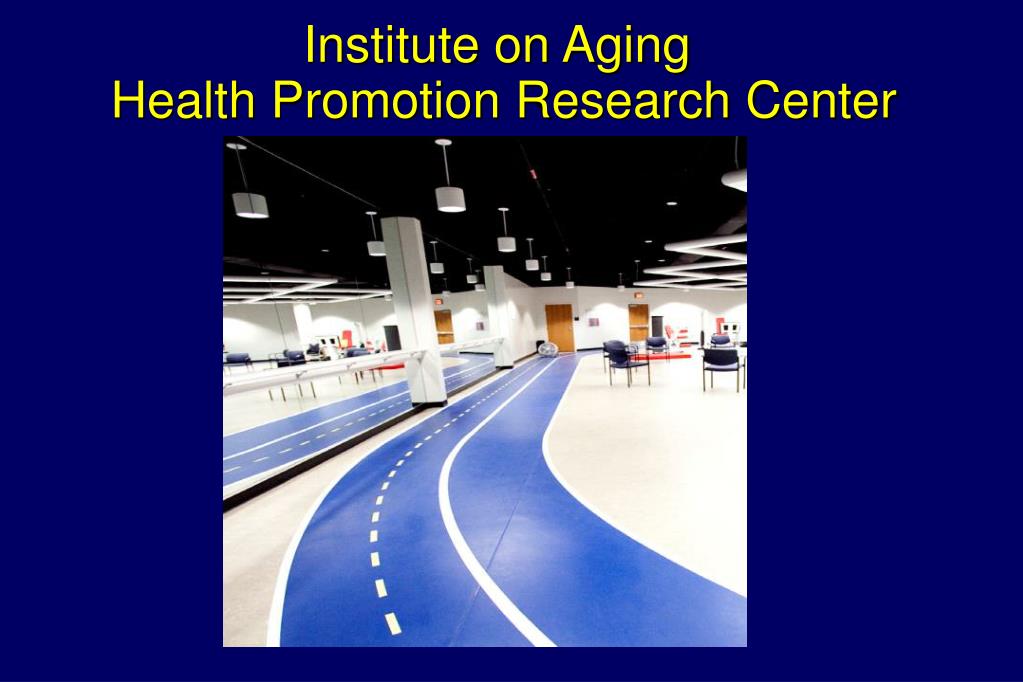 Institute on Aging
Health Promotion Research Center